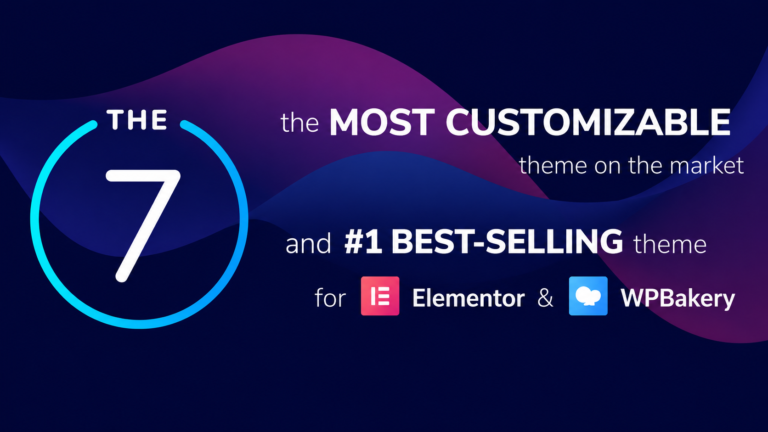 THE
7

the MOST CUSTOMIZABLE
theme on the market

and #1 BEST-SELLING theme
for Elementor & WPBakery